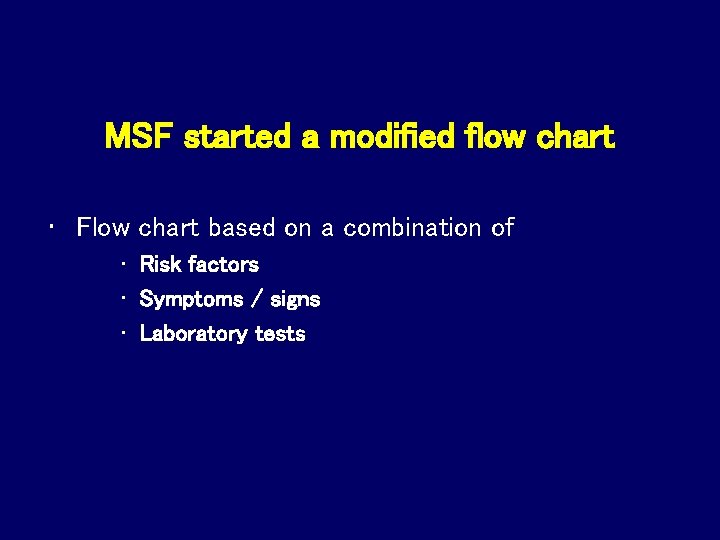 MSF started a modified flow chart

• Flow chart based on a combination of
 • Risk factors
 • Symptoms / signs
 • Laboratory tests